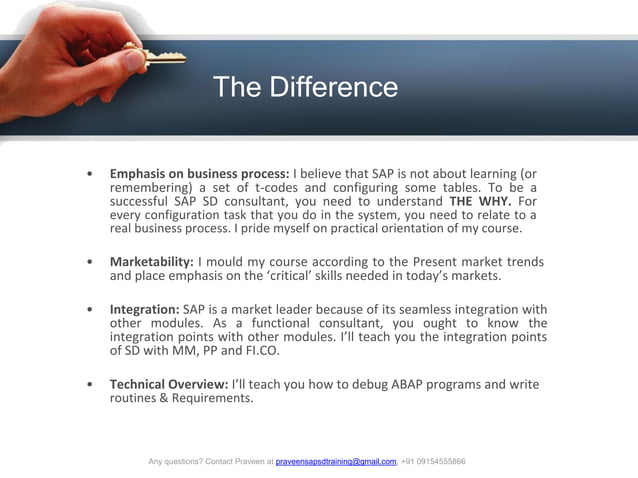 The Difference

• **Emphasis on business process:** I believe that SAP is not about learning (or remembering) a set of t-codes and configuring some tables. To be a successful SAP SD consultant, you need to understand **THE WHY.** For every configuration task that you do in the system, you need to relate to a real business process. I pride myself on practical orientation of my course.

• **Marketability:** I mould my course according to the Present market trends and place emphasis on the 'critical' skills needed in today's markets.

• **Integration:** SAP is a market leader because of its seamless integration with other modules. As a functional consultant, you ought to know the integration points with other modules. I'll teach you the integration points of SD with MM, PP and FI.CO.

• **Technical Overview:** I'll teach you how to debug ABAP programs and write routines & Requirements.

Any questions? Contact Praveen at praveensapsdtraining@gmail.com, +91 09154555866